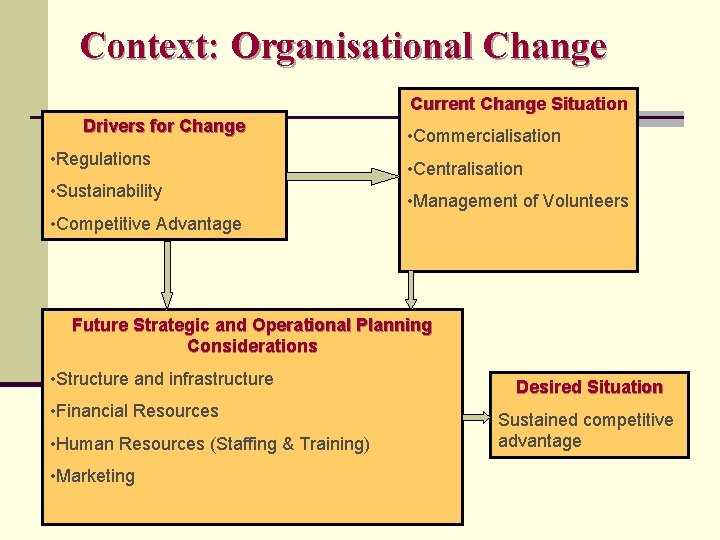 Context: Organisational Change

Drivers for Change

•Regulations

•Sustainability

•Competitive Advantage

Current Change Situation

•Commercialisation

•Centralisation

•Management of Volunteers

Future Strategic and Operational Planning Considerations

•Structure and infrastructure

•Financial Resources

•Human Resources (Staffing & Training)

•Marketing

Desired Situation

Sustained competitive advantage